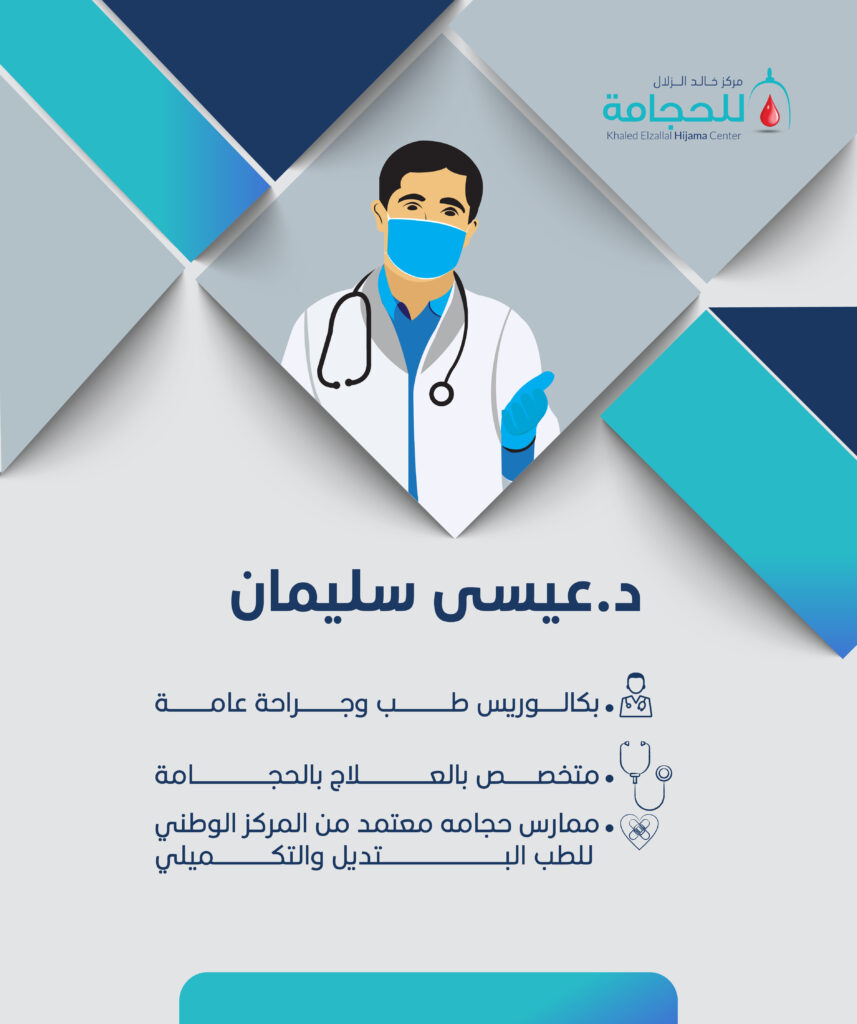 مركز خالد الزلال
للحجامة
Khaled Elzallal Hijama Center

د.عيسى سليمان

• بكالوريس طب وجراحة عامة

• متخصص بالعلاج بالحجامة

• ممارس حجامه معتمد من المركز الوطني للطب البديل والتكميلي